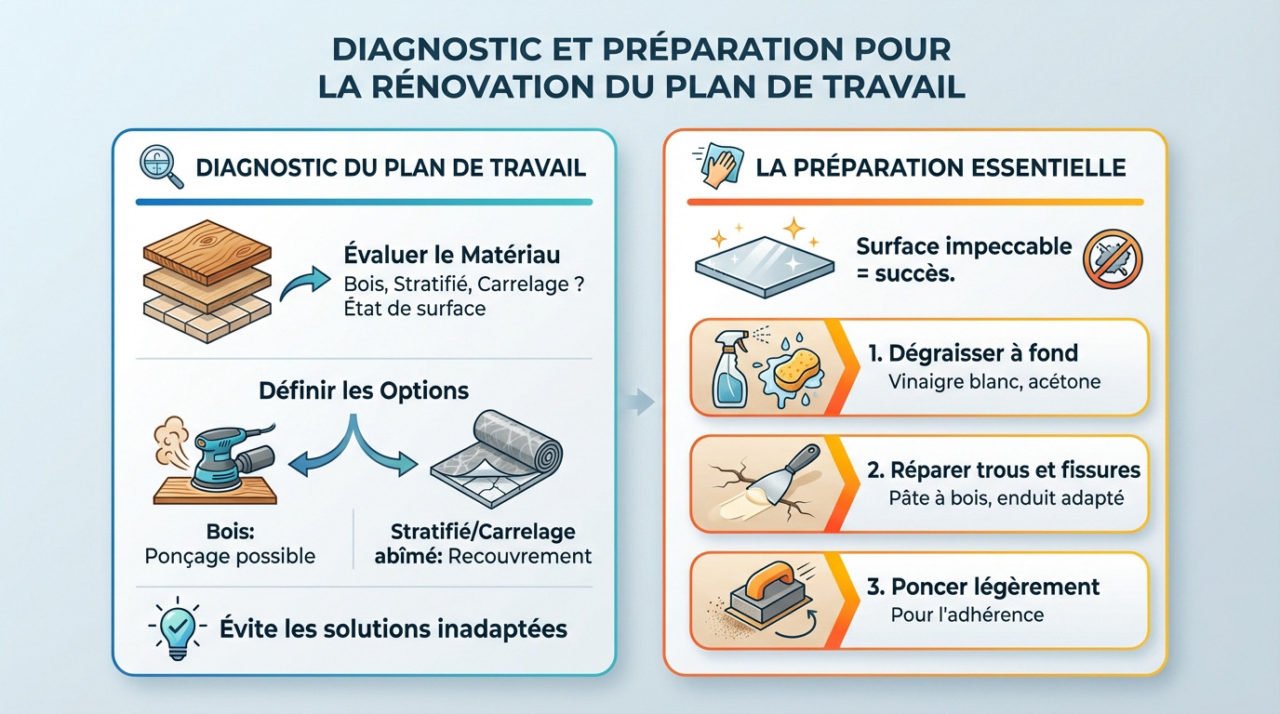 DIAGNOSTIC ET PRÉPARATION POUR LA RÉNOVATION DU PLAN DE TRAVAIL

DIAGNOSTIC DU PLAN DE TRAVAIL

Évaluer le Matériau
Bois, Stratifié, Carrelage ?
État de surface

Définir les Options

Bois:
Ponçage possible

Stratifié/Carrelage abîmé: Recouvrement

Évite les solutions inadaptées

LA PRÉPARATION ESSENTIELLE

Surface impeccable = succès.

1. Dégraisser à fond
Vinaigre blanc, acétone

2. Réparer trous et fissures
Pâte à bois, enduit adapté

3. Poncer légèrement
Pour l'adhérence